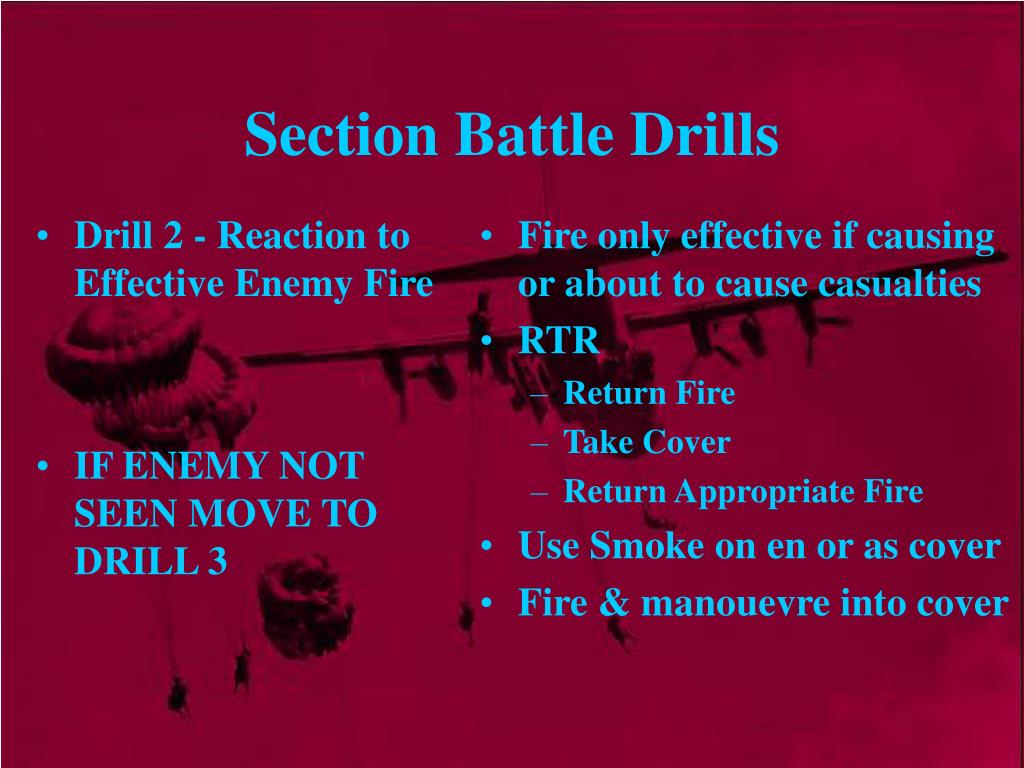 Section Battle Drills

• Drill 2 - Reaction to Effective Enemy Fire

• IF ENEMY NOT SEEN MOVE TO DRILL 3

• Fire only effective if causing or about to cause casualties
• RTR
– Return Fire
– Take Cover
– Return Appropriate Fire
• Use Smoke on en or as cover
• Fire & manouevre into cover